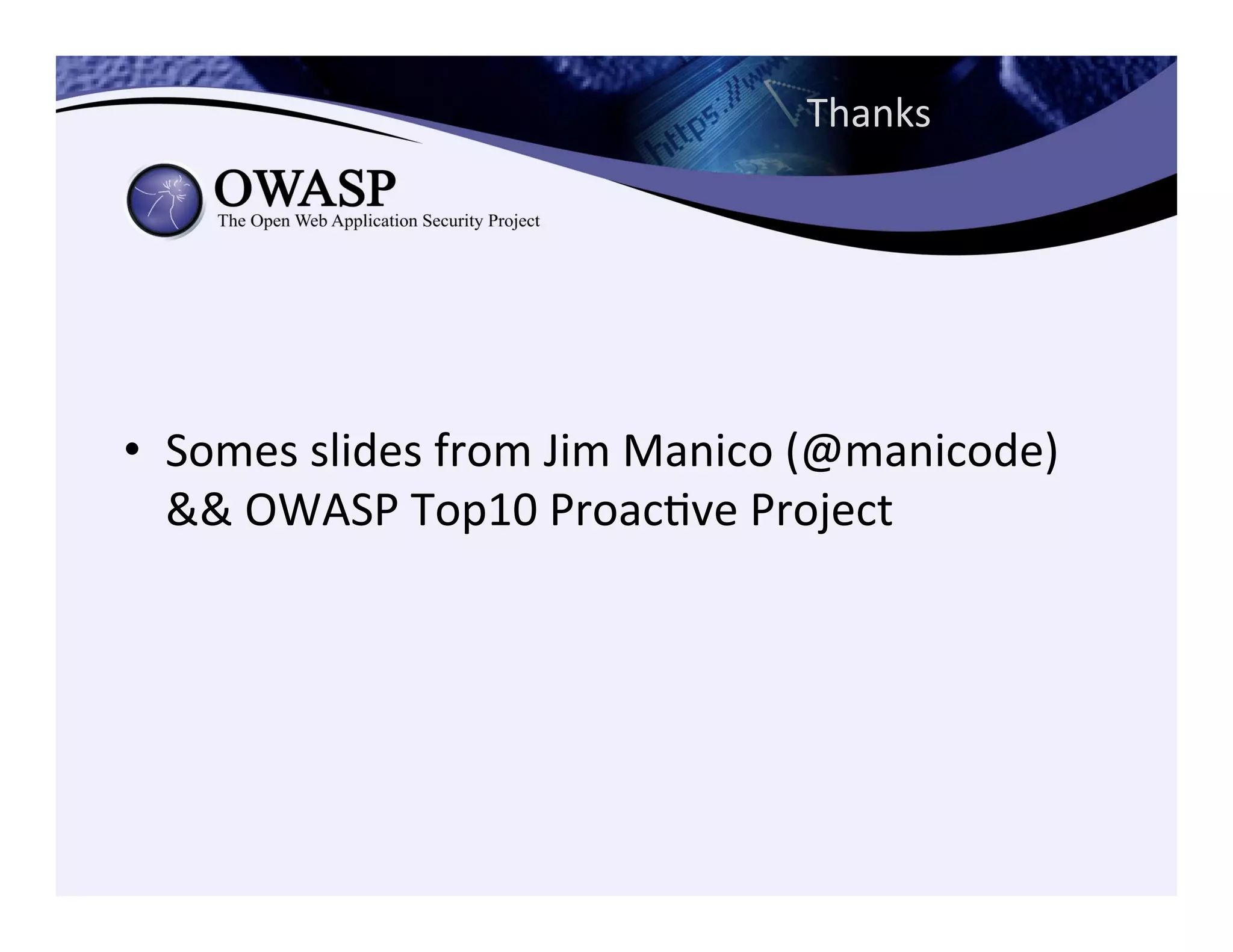 https://www

Thanks

OWASP
The Open Web Application Security Project

• Somes slides from Jim Manico (@manicode) && OWASP Top10 Proactive Project